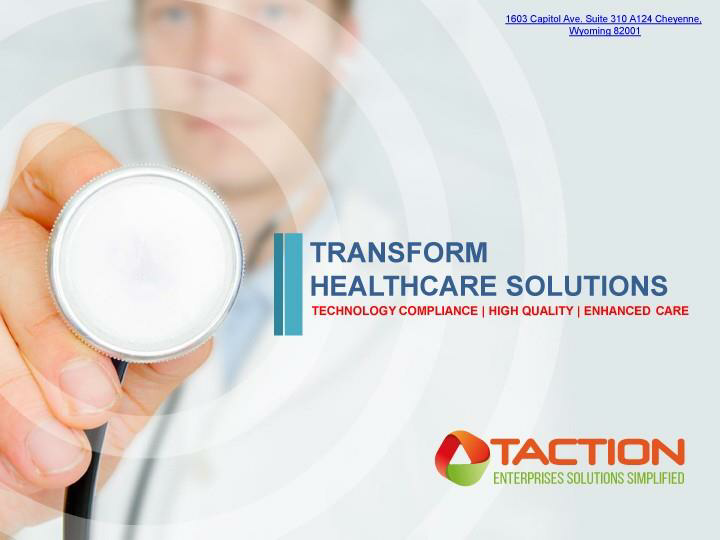 1603 Capitol Ave. Suite 310 A124 Cheyenne, Wyoming 82001

TRANSFORM
HEALTHCARE SOLUTIONS
TECHNOLOGY COMPLIANCE | HIGH QUALITY | ENHANCED CARE

TACTION
ENTERPRISES SOLUTIONS SIMPLIFIED